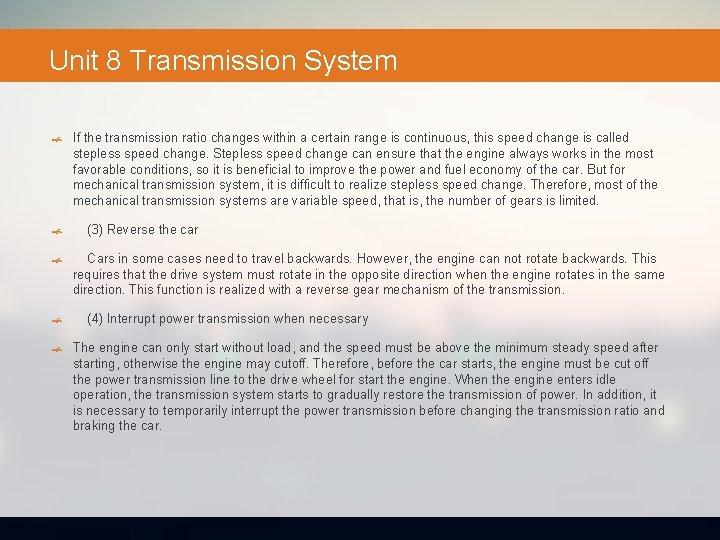 Unit 8 Transmission System

If the transmission ratio changes within a certain range is continuous, this speed change is called stepless speed change. Stepless speed change can ensure that the engine always works in the most favorable conditions, so it is beneficial to improve the power and fuel economy of the car. But for mechanical transmission system, it is difficult to realize stepless speed change. Therefore, most of the mechanical transmission systems are variable speed, that is, the number of gears is limited.

(3) Reverse the car

Cars in some cases need to travel backwards. However, the engine can not rotate backwards. This requires that the drive system must rotate in the opposite direction when the engine rotates in the same direction. This function is realized with a reverse gear mechanism of the transmission.

(4) Interrupt power transmission when necessary

The engine can only start without load, and the speed must be above the minimum steady speed after starting, otherwise the engine may cutoff. Therefore, before the car starts, the engine must be cut off the power transmission line to the drive wheel for start the engine. When the engine enters idle operation, the transmission system starts to gradually restore the transmission of power. In addition, it is necessary to temporarily interrupt the power transmission before changing the transmission ratio and braking the car.